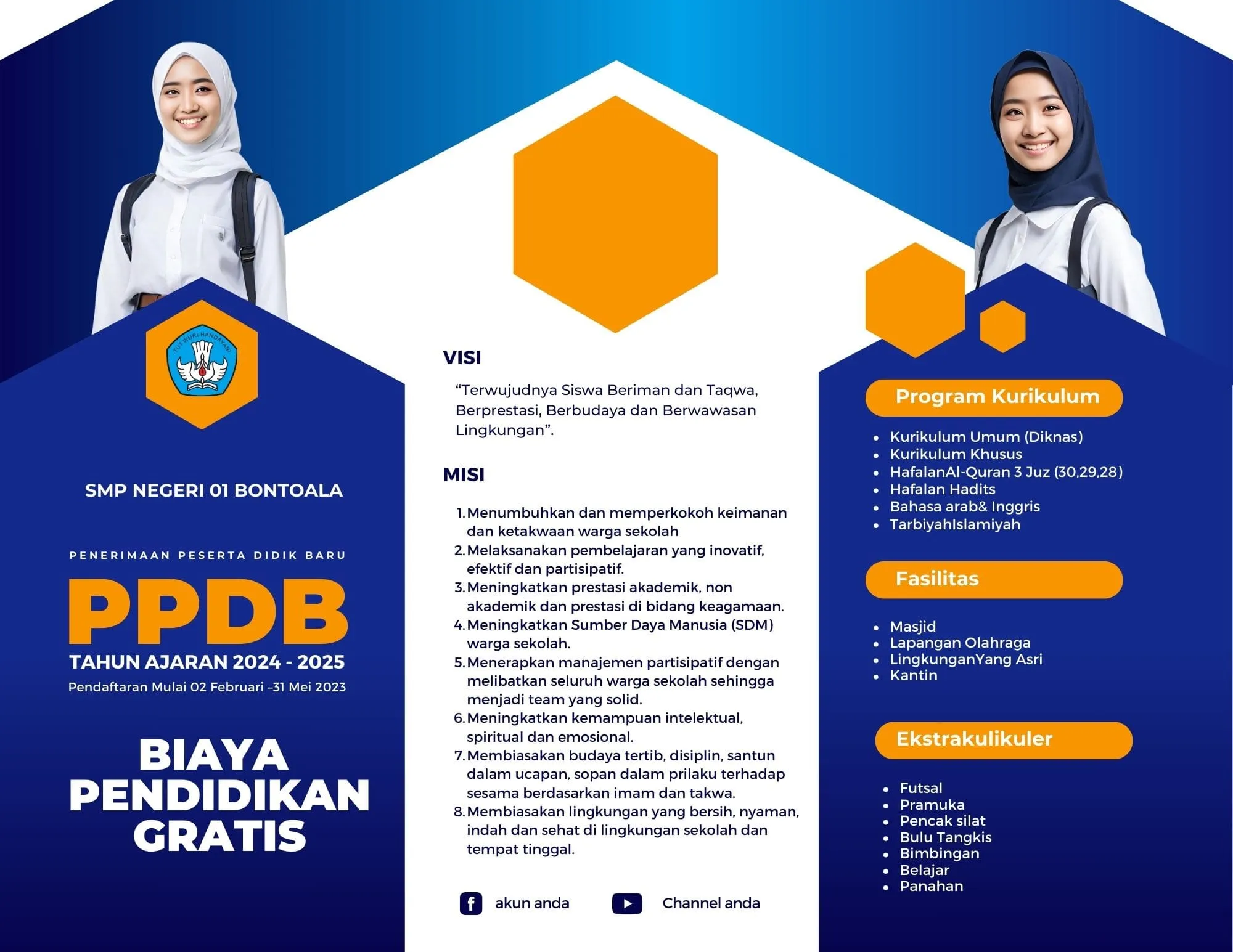 TUT WURI HANDAYANI

SMP NEGERI 01 BONTOALA

PENERIMAAN PESERTA DIDIK BARU

PPDB

TAHUN AJARAN 2024 - 2025

Pendaftaran Mulai 02 Februari –31 Mei 2023

BIAYA PENDIDIKAN GRATIS

VISI

“Terwujudnya Siswa Beriman dan Taqwa, Berprestasi, Berbudaya dan Berwawasan Lingkungan”.

MISI

1. Menumbuhkan dan memperkokoh keimanan dan ketakwaan warga sekolah
2. Melaksanakan pembelajaran yang inovatif, efektif dan partisipatif.
3. Meningkatkan prestasi akademik, non akademik dan prestasi di bidang keagamaan.
4. Meningkatkan Sumber Daya Manusia (SDM) warga sekolah.
5. Menerapkan manajemen partisipatif dengan melibatkan seluruh warga sekolah sehingga menjadi team yang solid.
6. Meningkatkan kemampuan intelektual, spiritual dan emosional.
7. Membiasakan budaya tertib, disiplin, santun dalam ucapan, sopan dalam prilaku terhadap sesama berdasarkan imam dan takwa.
8. Membiasakan lingkungan yang bersih, nyaman, indah dan sehat di lingkungan sekolah dan tempat tinggal.

akun anda

Channel anda

Program Kurikulum

- Kurikulum Umum (Diknas)
- Kurikulum Khusus
- HafalanAl-Quran 3 Juz (30,29,28)
- Hafalan Hadits
- Bahasa arab& Inggris
- TarbiyahIslamiyah

Fasilitas

- Masjid
- Lapangan Olahraga
- LingkunganYang Asri
- Kantin

Ekstrakulikuler

- Futsal
- Pramuka
- Pencak silat
- Bulu Tangkis
- Bimbingan
- Belajar
- Panahan